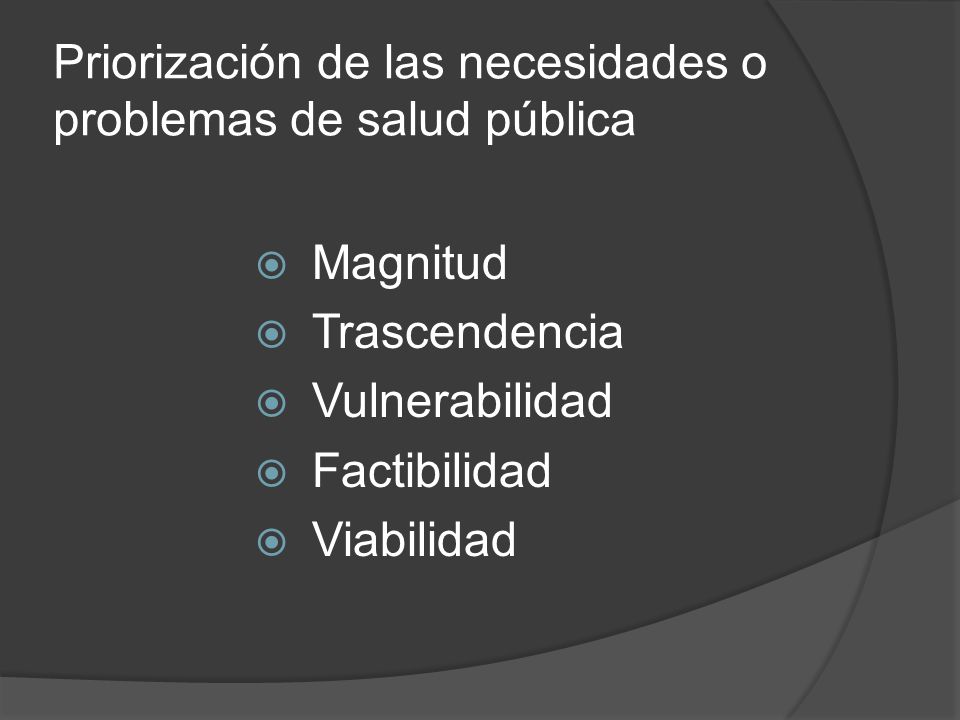 Priorización de las necesidades o problemas de salud pública

Magnitud
Trascendencia
Vulnerabilidad
Factibilidad
Viabilidad